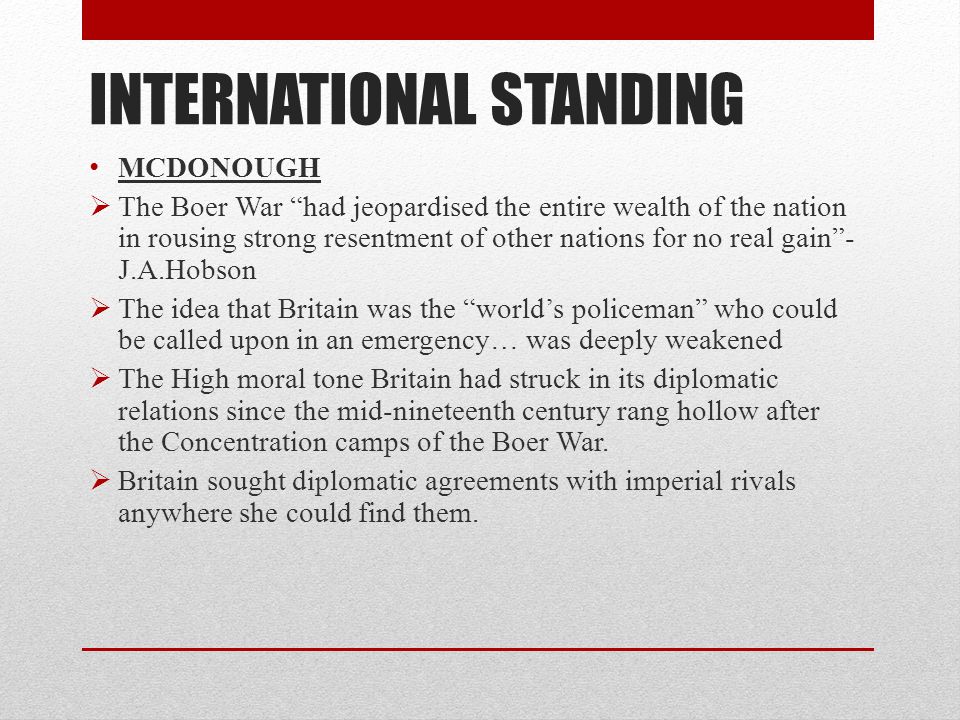 INTERNATIONAL STANDING

• MCDONOUGH

➢ The Boer War “had jeopardised the entire wealth of the nation in rousing strong resentment of other nations for no real gain”- J.A.Hobson

➢ The idea that Britain was the “world’s policeman” who could be called upon in an emergency… was deeply weakened

➢ The High moral tone Britain had struck in its diplomatic relations since the mid-nineteenth century rang hollow after the Concentration camps of the Boer War.

➢ Britain sought diplomatic agreements with imperial rivals anywhere she could find them.